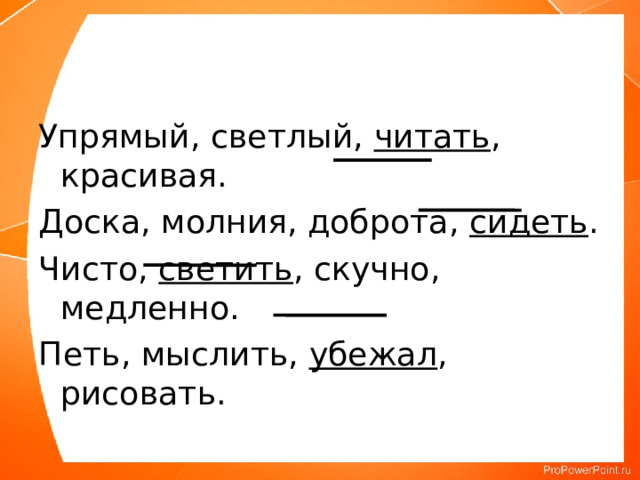 Упрямый, светлый, читать, красивая.

Доска, молния, доброта, сидеть.

Чисто, светить, скучно, медленно.

Петь, мыслить, убежал, рисовать.

ProPowerPoint.ru